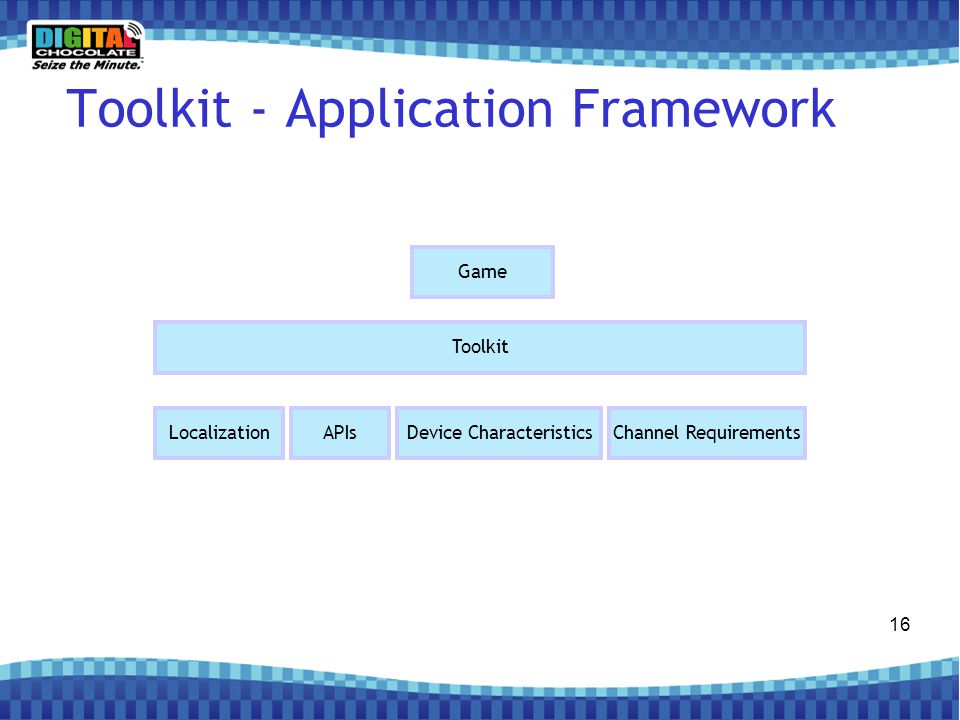 DIGITAL CHOCOLATE
Seize the Minute.

Toolkit - Application Framework

Game

Toolkit

Localization

APIs

Device Characteristics

Channel Requirements

16